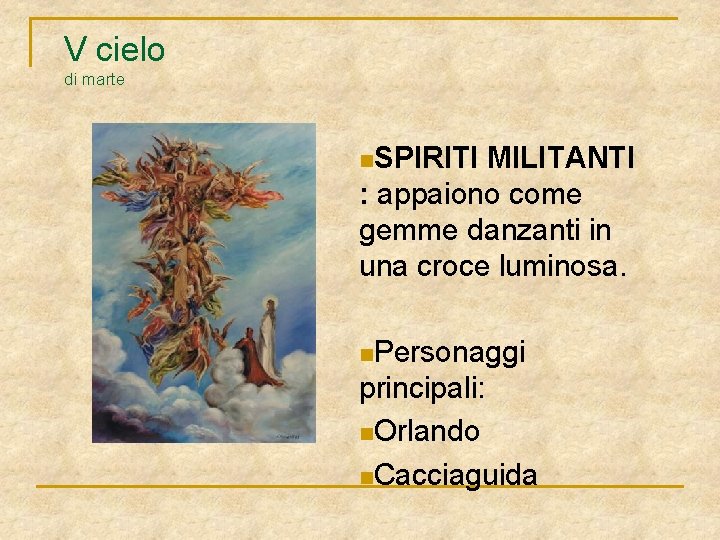 V cielo
di marte

SPIRITI MILITANTI : appaiono come gemme danzanti in una croce luminosa.

Personaggi principali:

Orlando

Cacciaguida